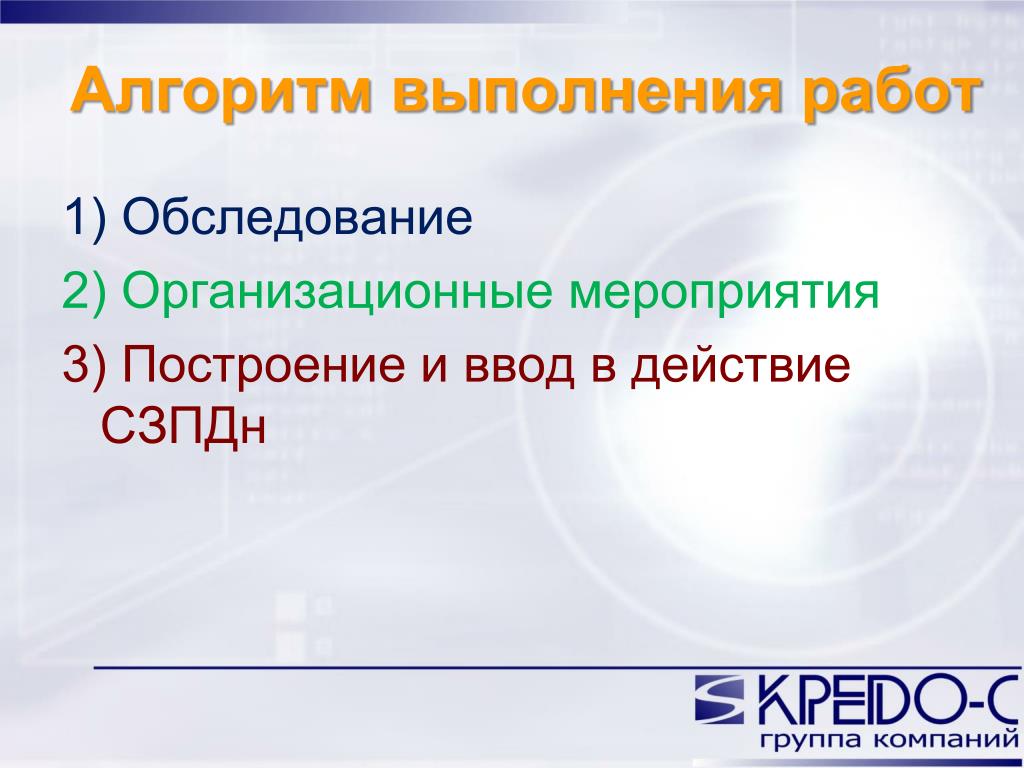 Алгоритм выполнения работ

1) Обследование

2) Организационные мероприятия

3) Построение и ввод в действие СЗПДн

КРЕДО-С
группа компаний